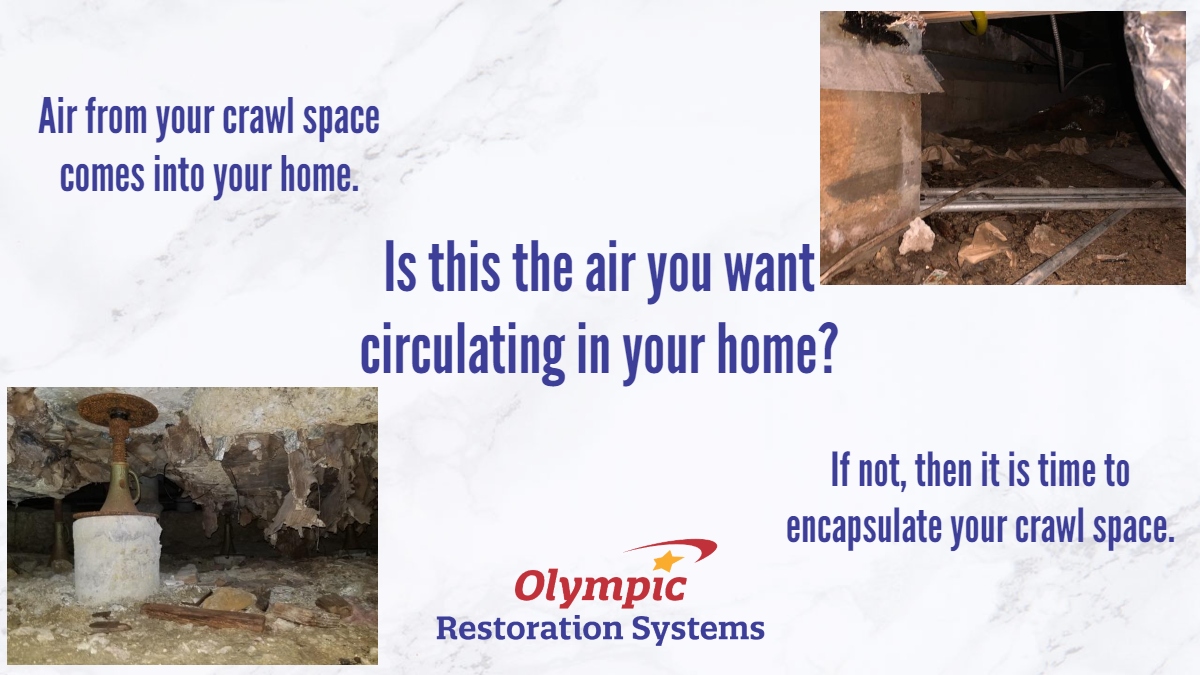 Air from your crawl space comes into your home.

Is this the air you want circulating in your home?

If not, then it is time to encapsulate your crawl space.

Olympic
Restoration Systems